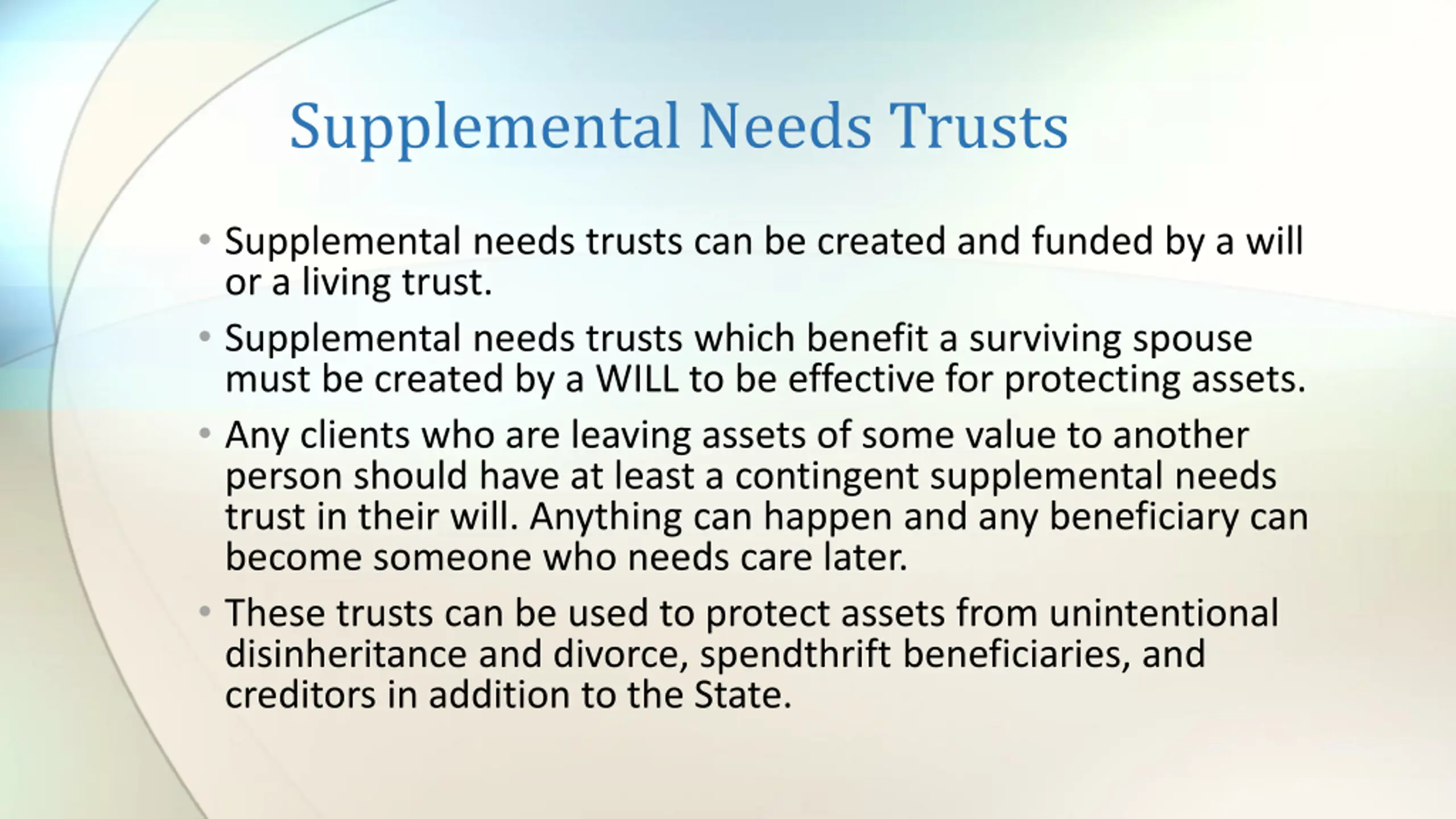 Supplemental Needs Trusts

• Supplemental needs trusts can be created and funded by a will or a living trust.

• Supplemental needs trusts which benefit a surviving spouse must be created by a WILL to be effective for protecting assets.

• Any clients who are leaving assets of some value to another person should have at least a contingent supplemental needs trust in their will. Anything can happen and any beneficiary can become someone who needs care later.

• These trusts can be used to protect assets from unintentional disinheritance and divorce, spendthrift beneficiaries, and creditors in addition to the State.